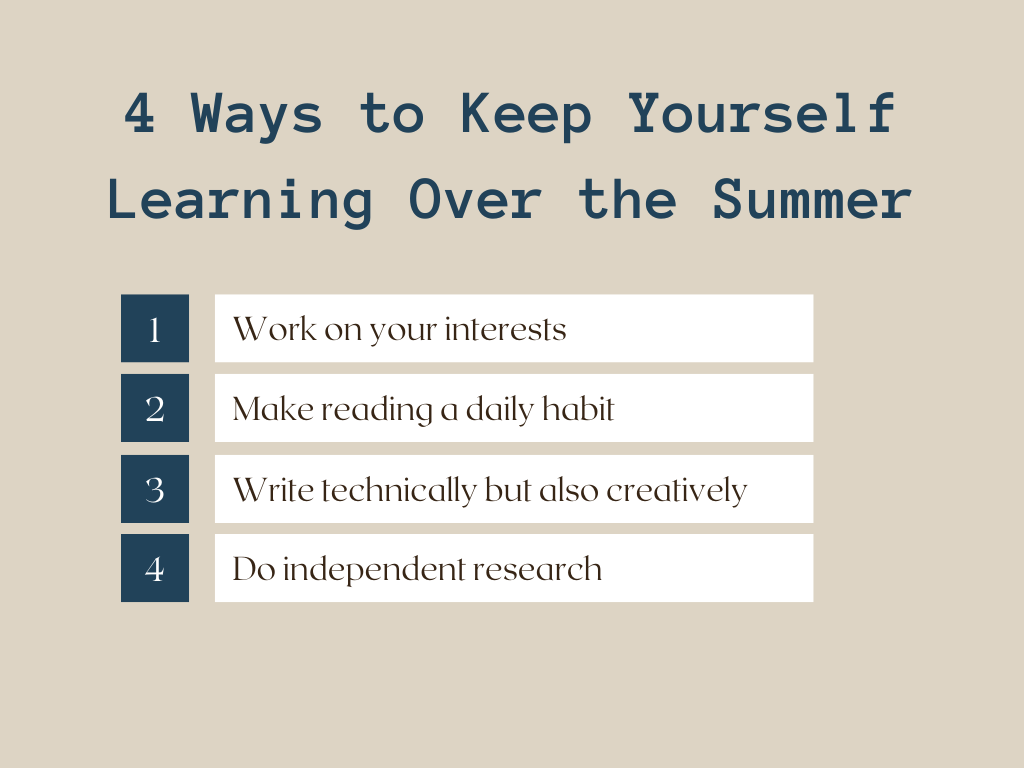 4 Ways to Keep Yourself Learning Over the Summer

1 Work on your interests

2 Make reading a daily habit

3 Write technically but also creatively

4 Do independent research